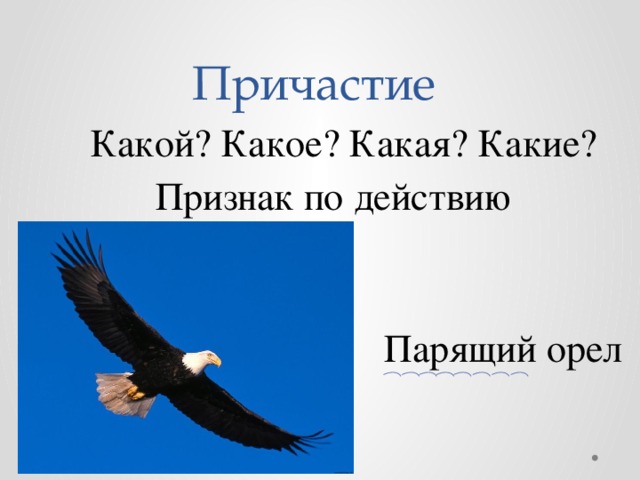 Причастие

Какой? Какое? Какая? Какие?

Признак по действию

Парящий орел